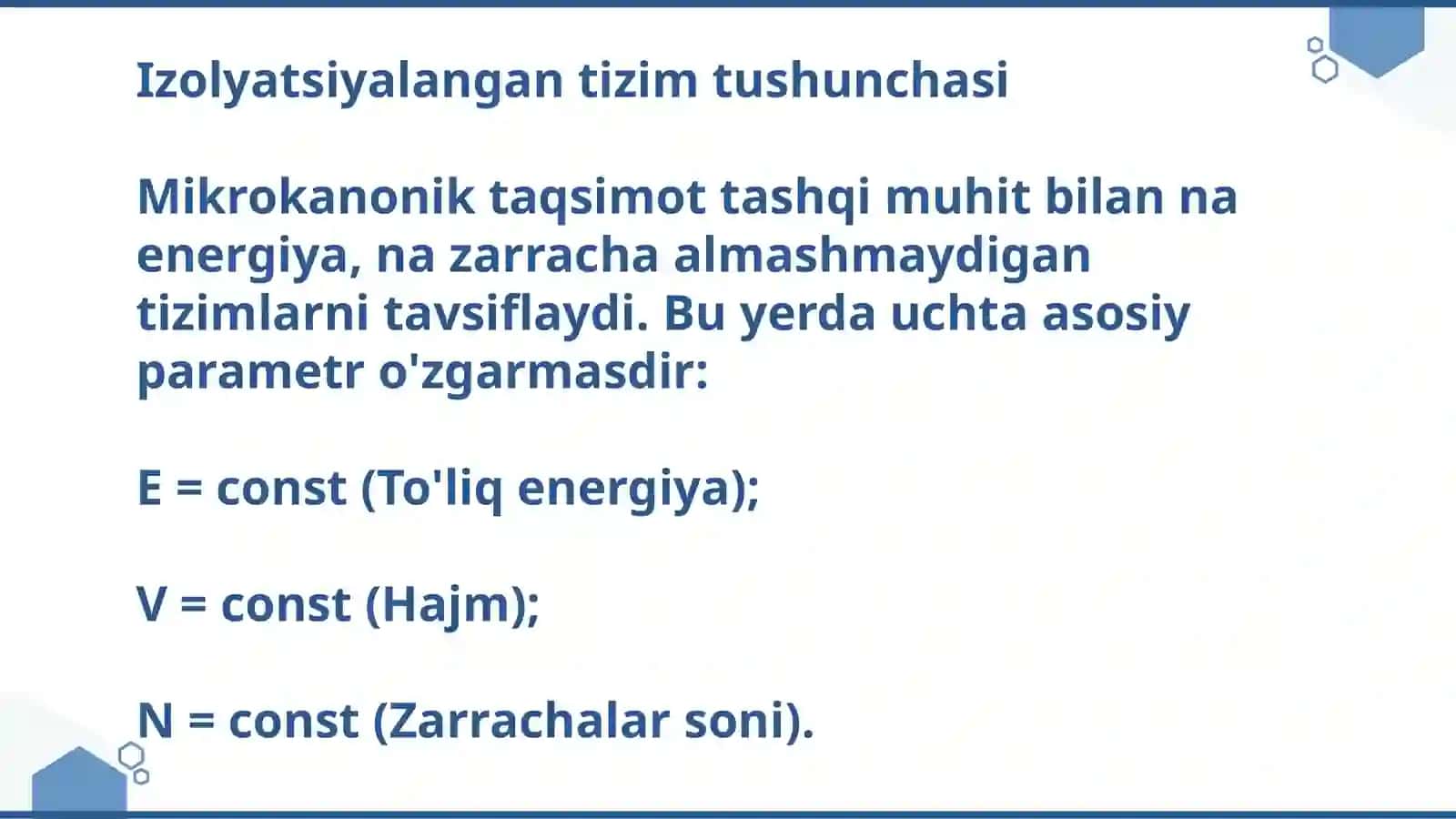 Izolyatsiyalangan tizim tushunchasi

Mikrokanonik taqsimot tashqi muhit bilan na energiya, na zarracha almashmaydigan tizimlarni tavsiflaydi. Bu yerda uchta asosiy parametr o'zgarmasdir:

E = const (To'liq energiya);

V = const (Hajm);

N = const (Zarrachalar soni).